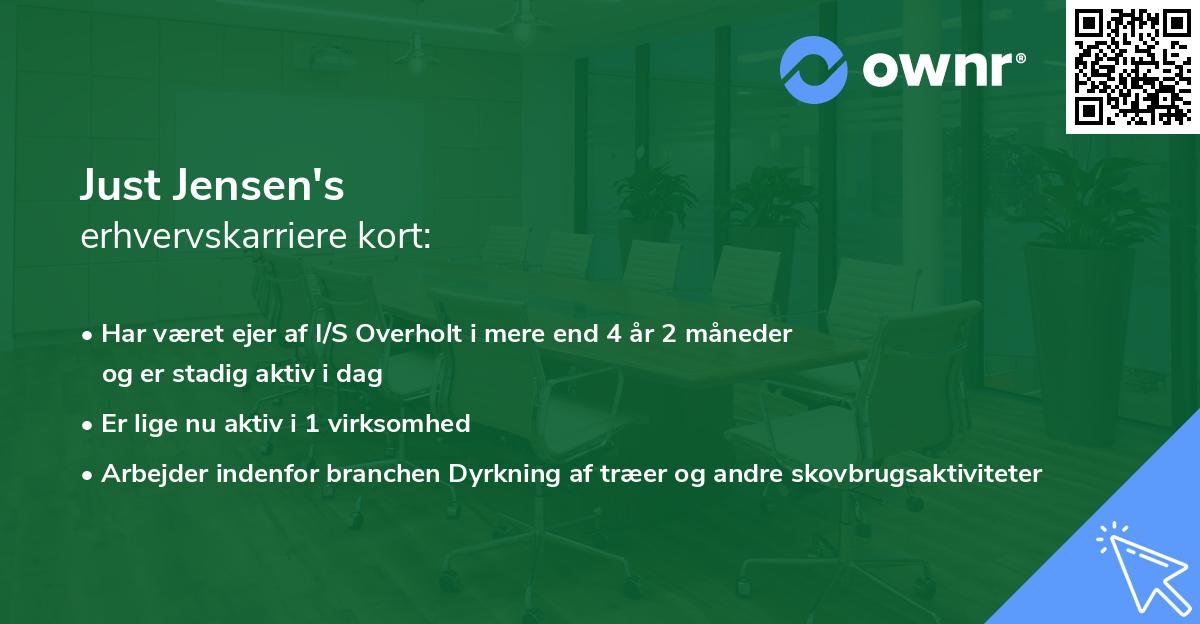 ownr®

Just Jensen's
erhvervskarriere kort:

• Har været ejer af I/S Overholt i mere end 4 år 2 måneder og er stadig aktiv i dag
• Er lige nu aktiv i 1 virksomhed
• Arbejder indenfor branchen Dyrkning af træer og andre skovbrugsaktiviteter